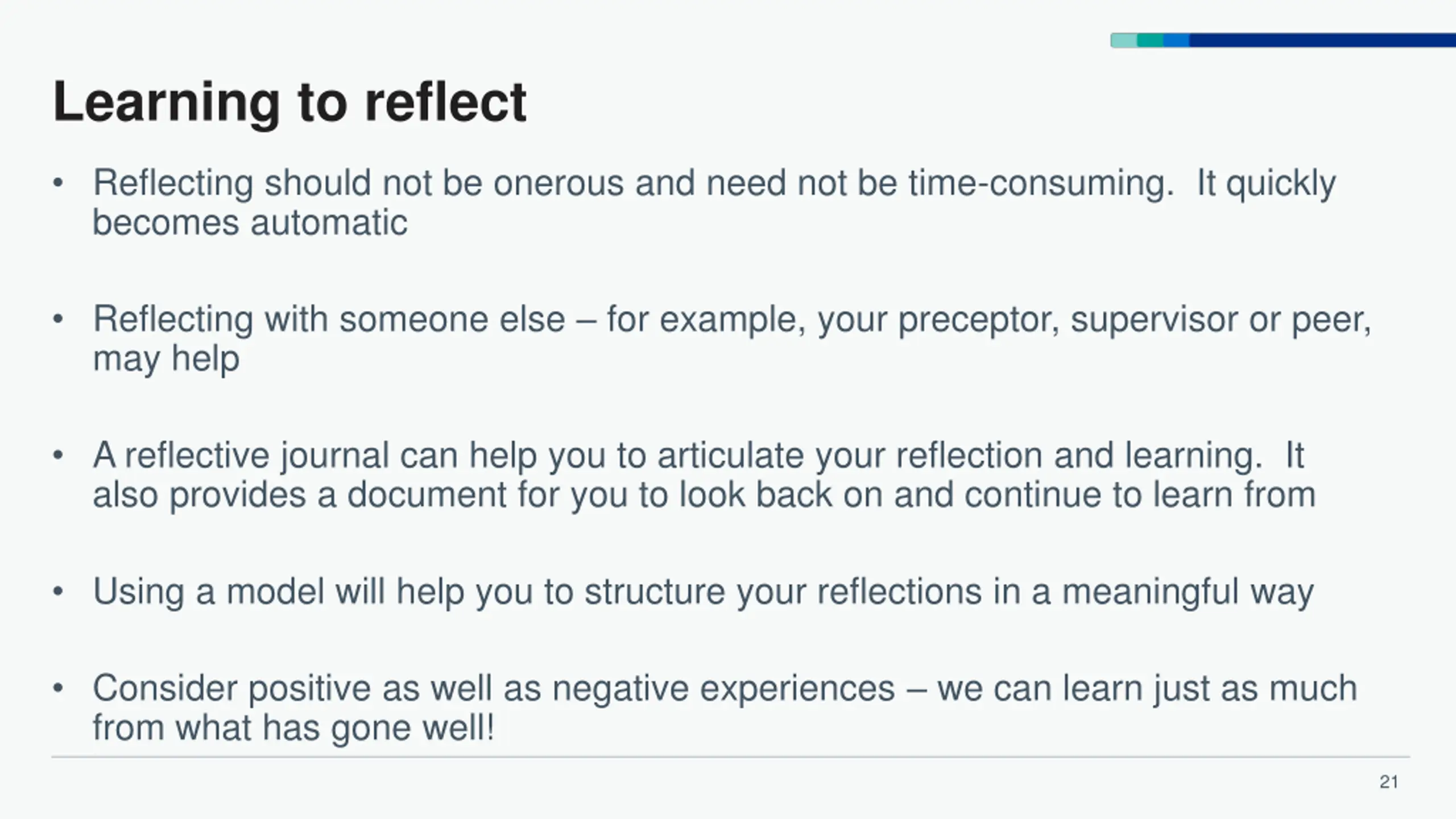 Learning to reflect

• Reflecting should not be onerous and need not be time-consuming. It quickly becomes automatic

• Reflecting with someone else – for example, your preceptor, supervisor or peer, may help

• A reflective journal can help you to articulate your reflection and learning. It also provides a document for you to look back on and continue to learn from

• Using a model will help you to structure your reflections in a meaningful way

• Consider positive as well as negative experiences – we can learn just as much from what has gone well!

21